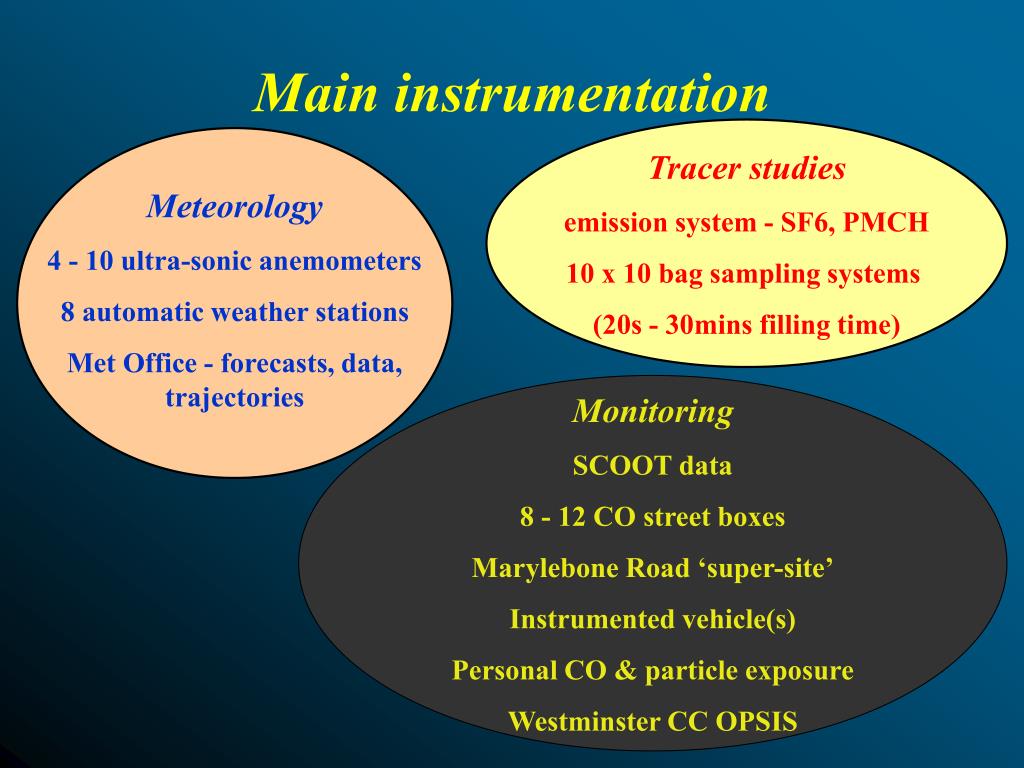 Main instrumentation

Meteorology

4 - 10 ultra-sonic anemometers

8 automatic weather stations

Met Office - forecasts, data, trajectories

Tracer studies

emission system - SF6, PMCH

10 x 10 bag sampling systems

(20s - 30mins filling time)

Monitoring

SCOOT data

8 - 12 CO street boxes

Marylebone Road ‘super-site’

Instrumented vehicle(s)

Personal CO & particle exposure

Westminster CC OPSIS